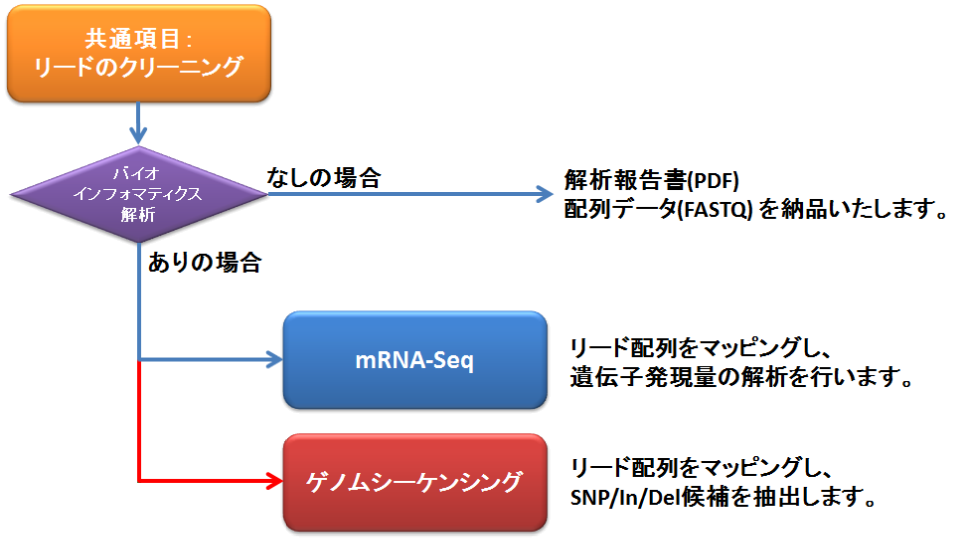 共通項目：
リードのクリーニング

バイオ
インフォマティクス
解析

なしの場合

解析報告書(PDF)
配列データ(FASTQ) を納品いたします。

ありの場合

mRNA-Seq

リード配列をマッピングし、
遺伝子発現量の解析を行います。

ゲノムシーケンシング

リード配列をマッピングし、
SNP/In/Del候補を抽出します。